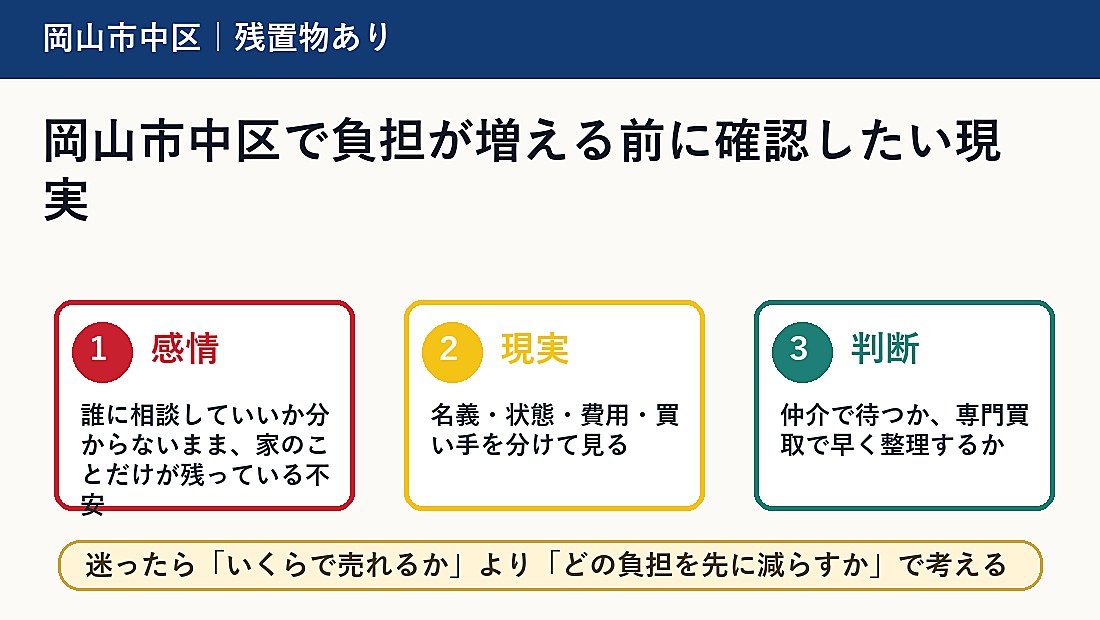 岡山市中区｜残置物あり

岡山市中区で負担が増える前に確認したい現実

1 感情

誰に相談していいか分からないまま、家のことだけが残っている不安

2 現実

名義・状態・費用・買い手を分けて見る

3 判断

仲介で待つか、専門買取で早く整理するか

迷ったら「いくらで売れるか」より「どの負担を先に減らすか」で考える